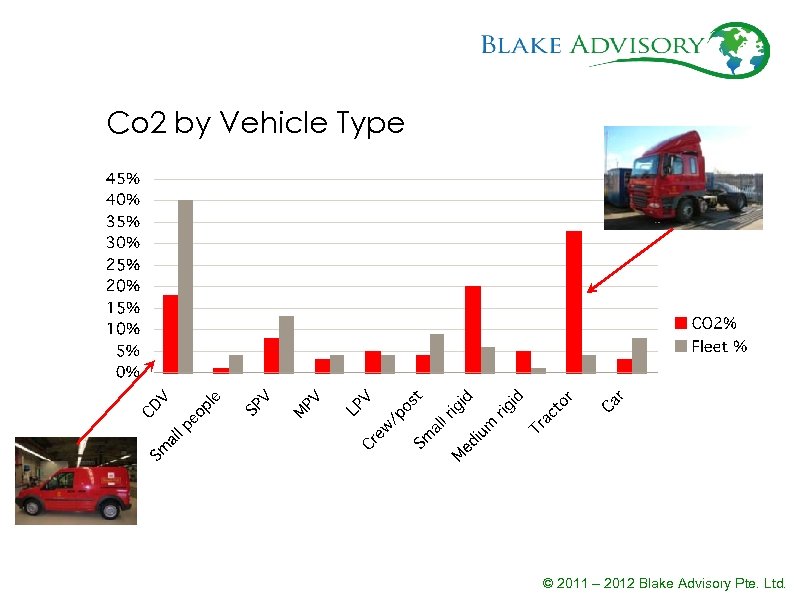 BLAKE ADVISORY

Co2 by Vehicle Type

45%
40%
35%
30%
25%
20%
15%
10%
5%
0%

CDV
Small people
SPV
MPV
LPV
Crew/post
Small rigid
Medium rigid
Tractor
Car

CO2%
Fleet %

© 2011 – 2012 Blake Advisory Pte. Ltd.